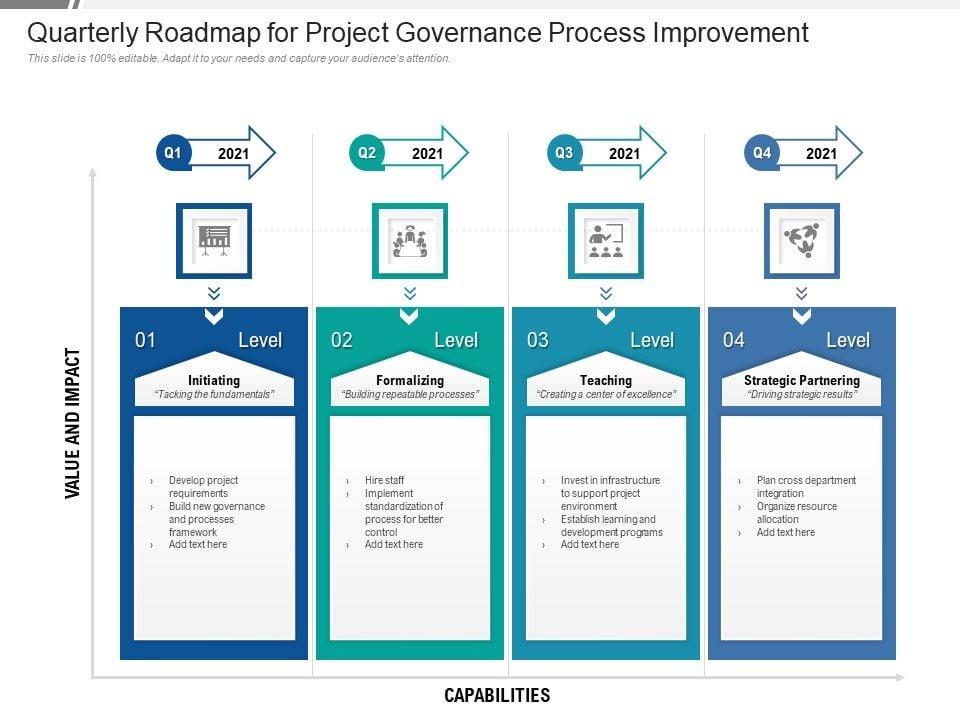 Quarterly Roadmap for Project Governance Process Improvement

This slide is 100% editable. Adapt it to your needs and capture your audience's attention.

VALUE AND IMPACT

Q1 2021

01 Level

Initiating

"Tacking the fundamentals"

› Develop project requirements
› Build new governance and processes framework
› Add text here

Q2 2021

02 Level

Formalizing

"Building repeatable processes"

› Hire staff
› Implement standardization of process for better control
› Add text here

Q3 2021

03 Level

Teaching

"Creating a center of excellence"

› Invest in infrastructure to support project environment
› Establish learning and development programs
› Add text here

Q4 2021

04 Level

Strategic Partnering

"Driving strategic results"

› Plan cross department integration
› Organize resource allocation
› Add text here

CAPABILITIES